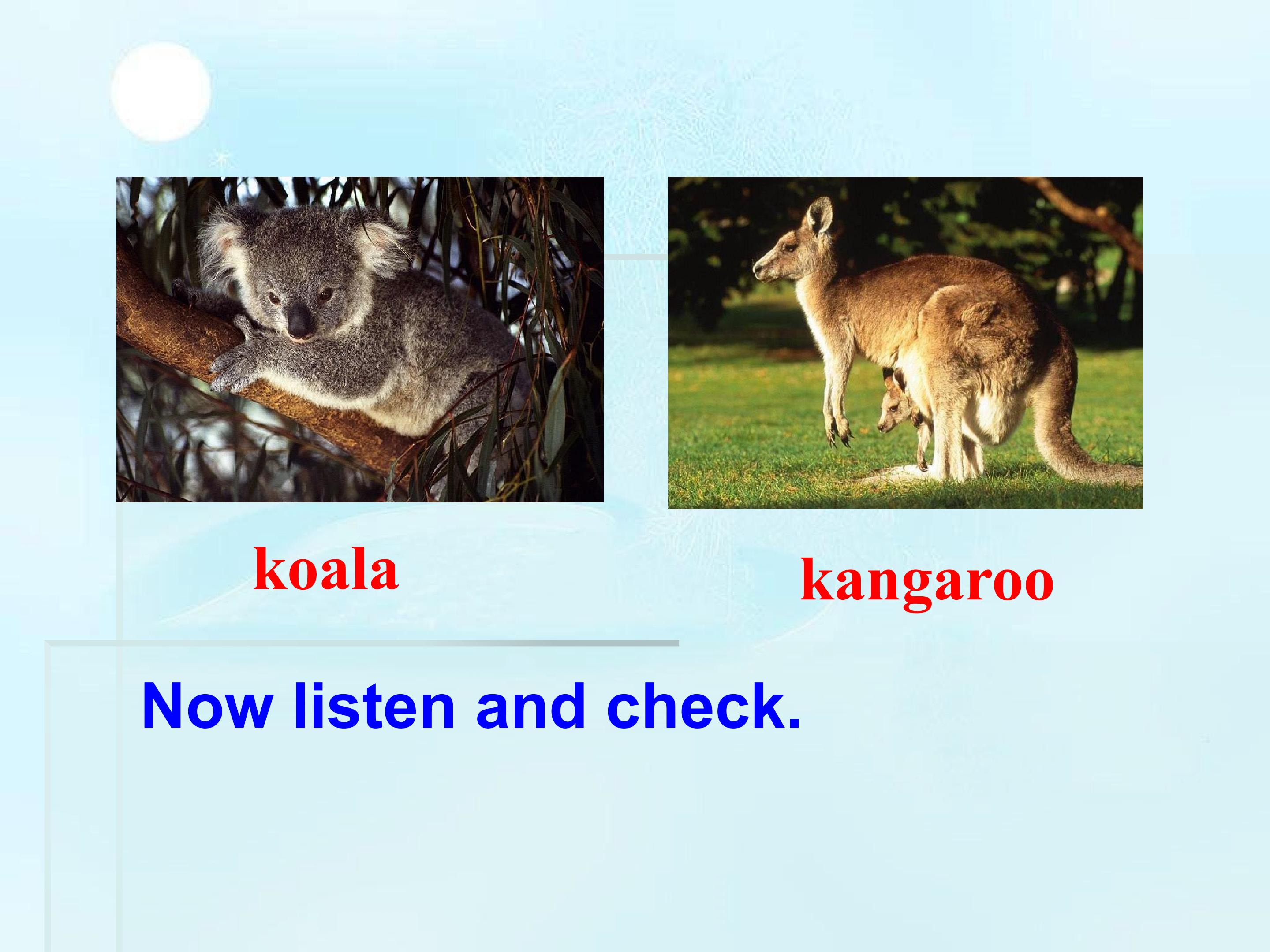 koala

kangaroo

Now listen and check.